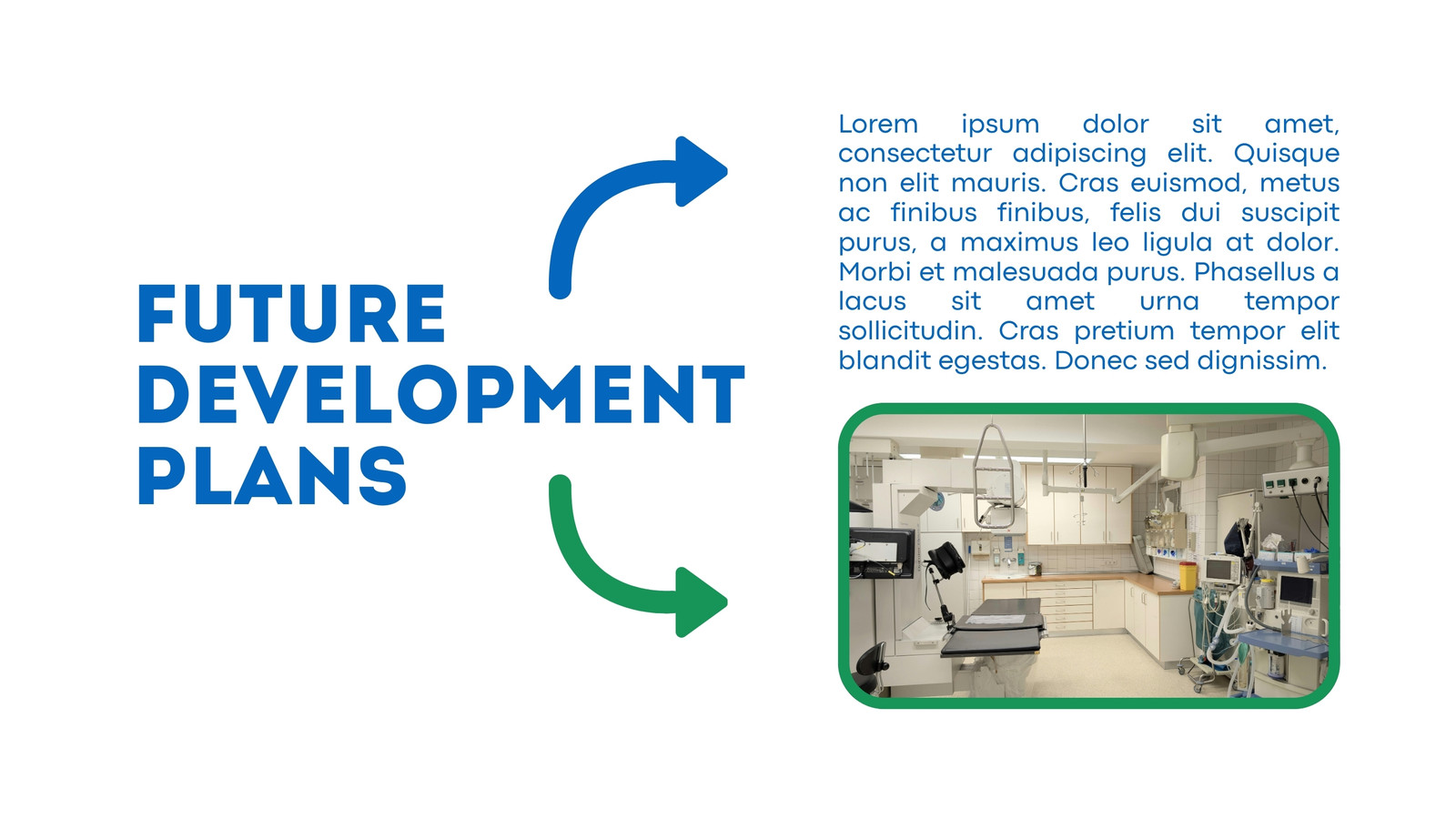 FUTURE DEVELOPMENT PLANS

Lorem ipsum dolor sit amet, consectetur adipiscing elit. Quisque non elit mauris. Cras euismod, metus ac finibus finibus, felis dui suscipit purus, a maximus leo ligula at dolor. Morbi et malesuada purus. Phasellus a lacus sit amet urna tempor sollicitudin. Cras pretium tempor elit blandit egestas. Donec sed dignissim.